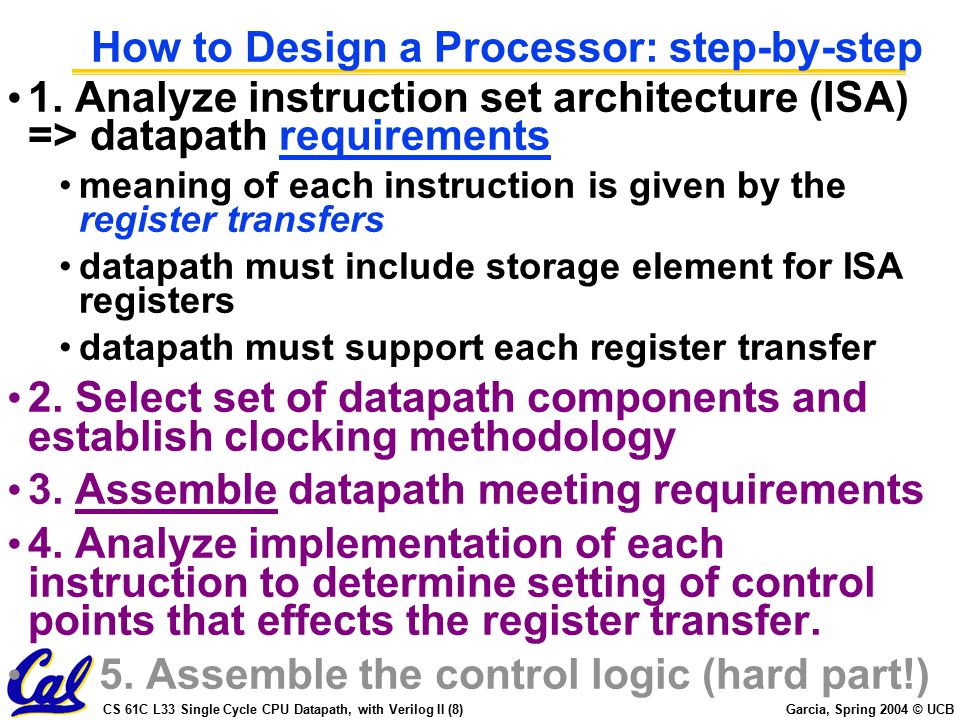 How to Design a Processor: step-by-step

• 1. Analyze instruction set architecture (ISA) => datapath requirements

• meaning of each instruction is given by the register transfers

• datapath must include storage element for ISA registers

• datapath must support each register transfer

• 2. Select set of datapath components and establish clocking methodology

• 3. Assemble datapath meeting requirements

• 4. Analyze implementation of each instruction to determine setting of control points that effects the register transfer.

• 5. Assemble the control logic (hard part!)

Cal

CS 61C L33 Single Cycle CPU Datapath, with Verilog II (8)

Garcia, Spring 2004 © UCB